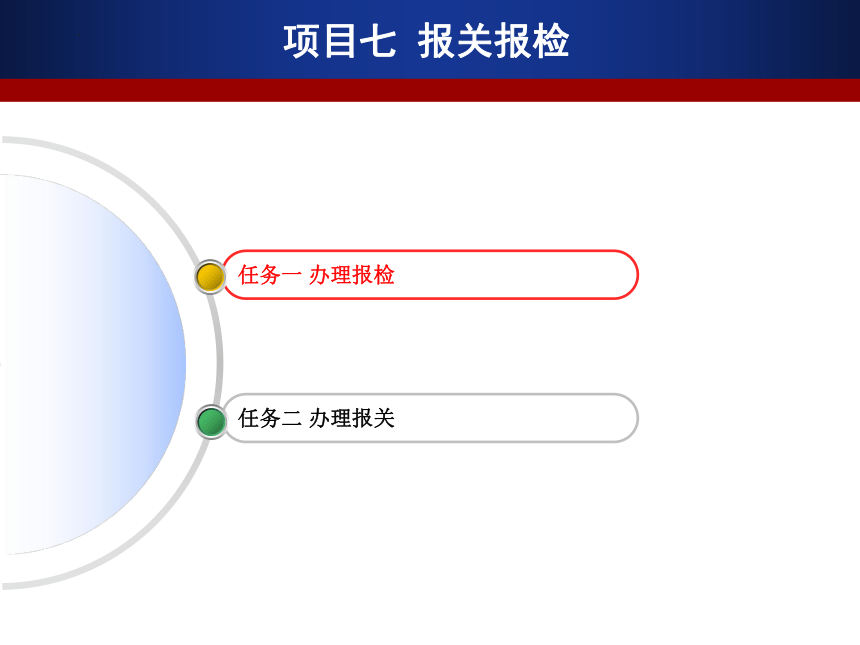 项目七 报关报检

任务一 办理报检

任务二 办理报关